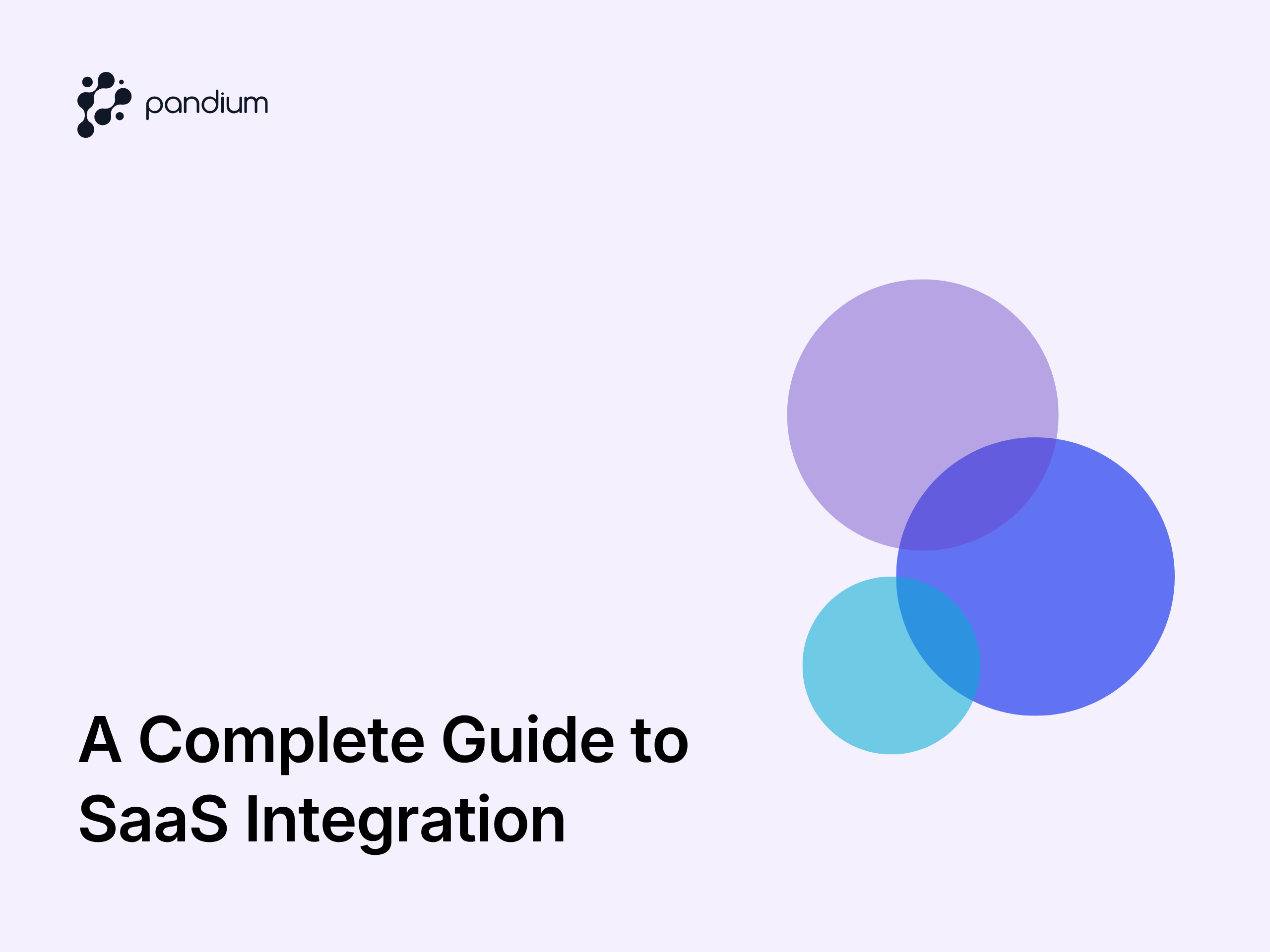 pandium

A Complete Guide to SaaS Integration